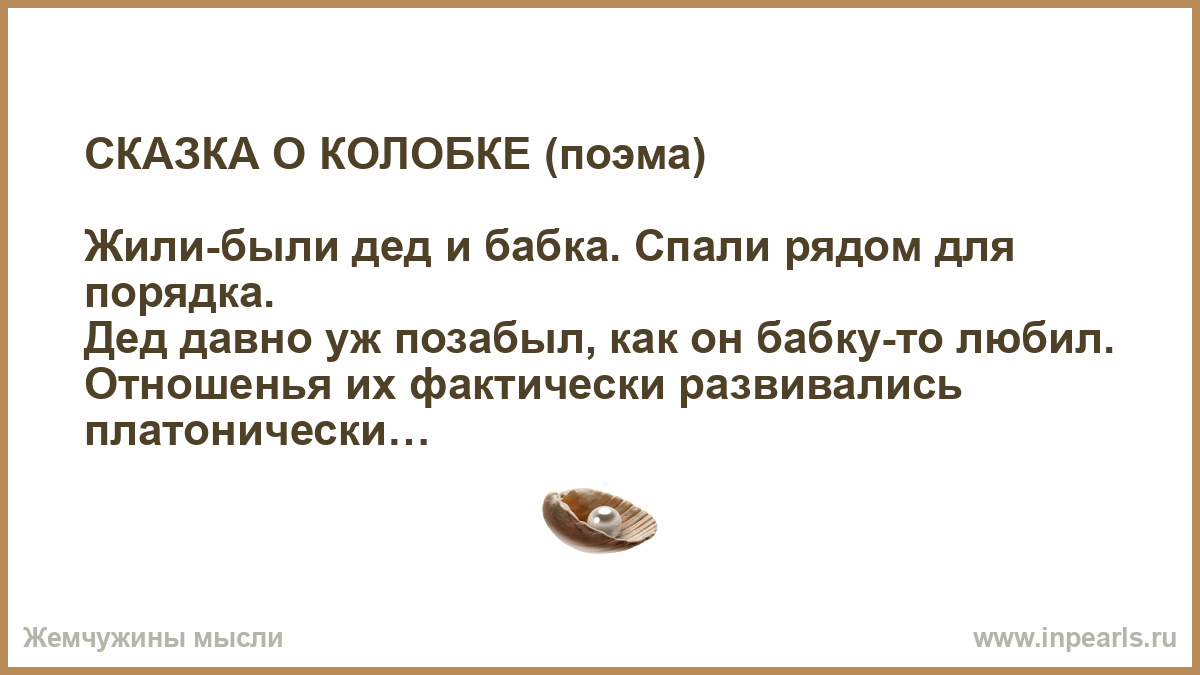 СКАЗКА О КОЛОБКЕ (поэма)

Жили-были дед и бабка. Спали рядом для порядка.
Дед давно уж позабыл, как он бабку-то любил.
Отношенья их фактически развивались платонически…

Жемчужины мысли

www.inpearls.ru